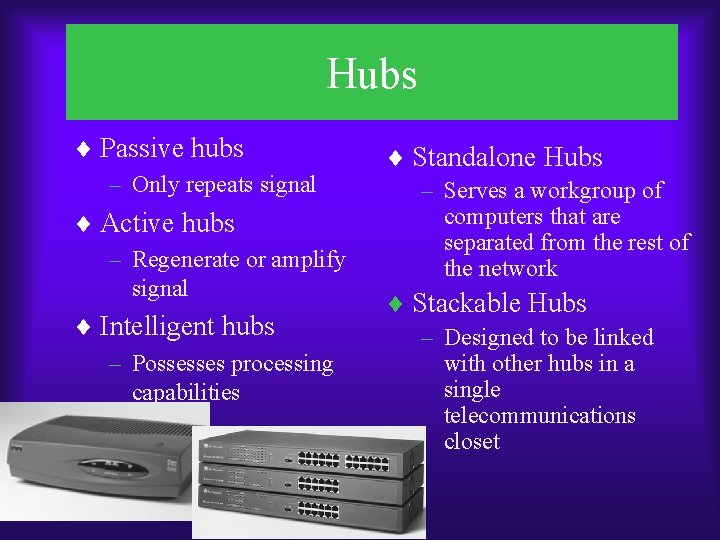 Hubs

♦ Passive hubs
– Only repeats signal

♦ Active hubs
– Regenerate or amplify signal

♦ Intelligent hubs
– Possesses processing capabilities

♦ Standalone Hubs
– Serves a workgroup of computers that are separated from the rest of the network

♦ Stackable Hubs
– Designed to be linked with other hubs in a single telecommunications closet